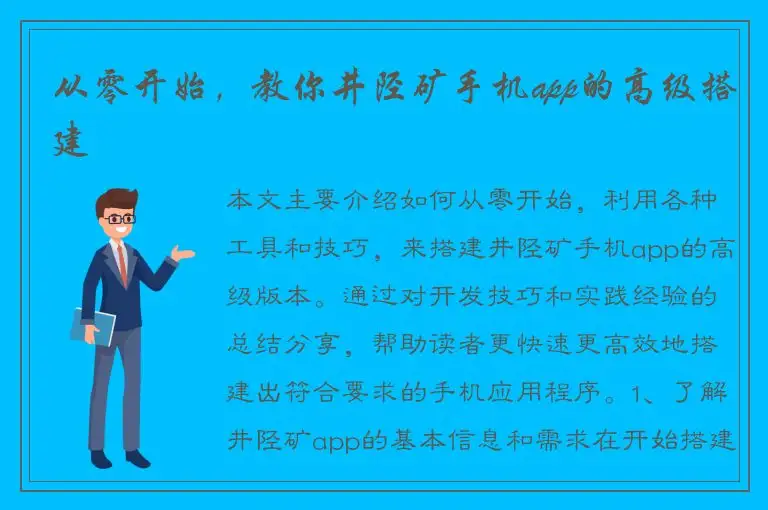 从零开始，教你井陉矿手机app的高级搭建

本文主要介绍如何从零开始，利用各种工具和技巧，来搭建井陉矿手机app的高级版本。通过对开发技巧和实践经验的总结分享，帮助读者更快速更高效地搭建出符合要求的手机应用程序。1、了解井陉矿app的基本信息和需求在开始搭建